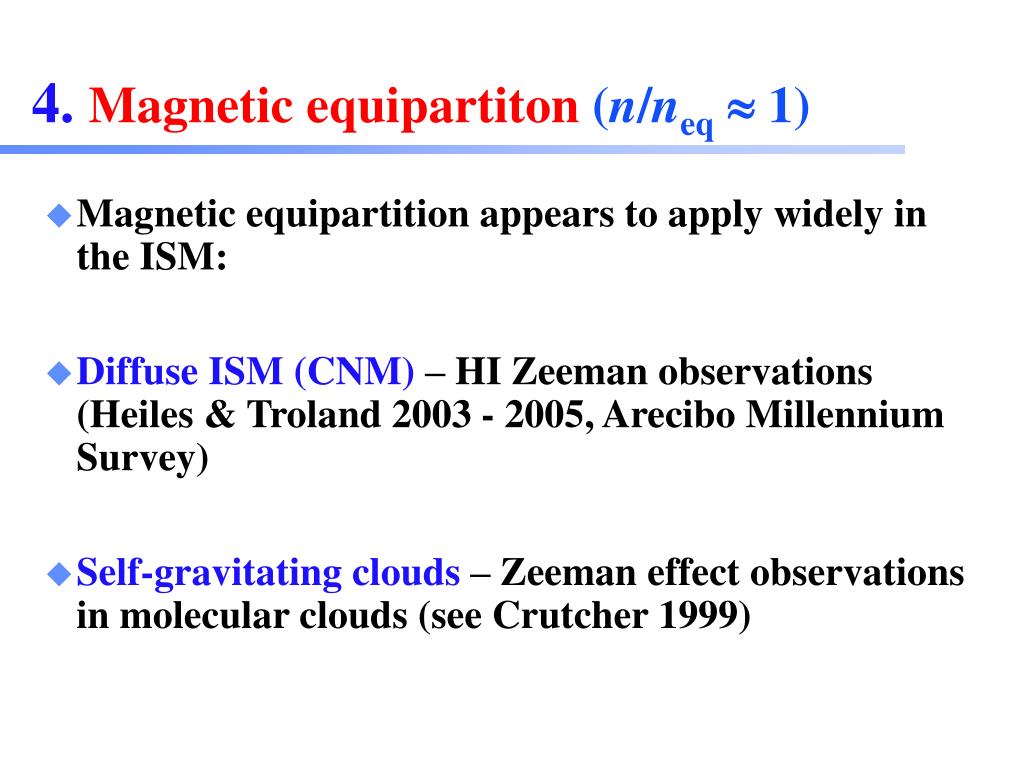 4. Magnetic equipartiton ($n/n_{eq} \approx 1$)

Magnetic equipartition appears to apply widely in the ISM:

Diffuse ISM (CNM) – HI Zeeman observations (Heiles & Troland 2003 - 2005, Arecibo Millennium Survey)

Self-gravitating clouds – Zeeman effect observations in molecular clouds (see Crutcher 1999)